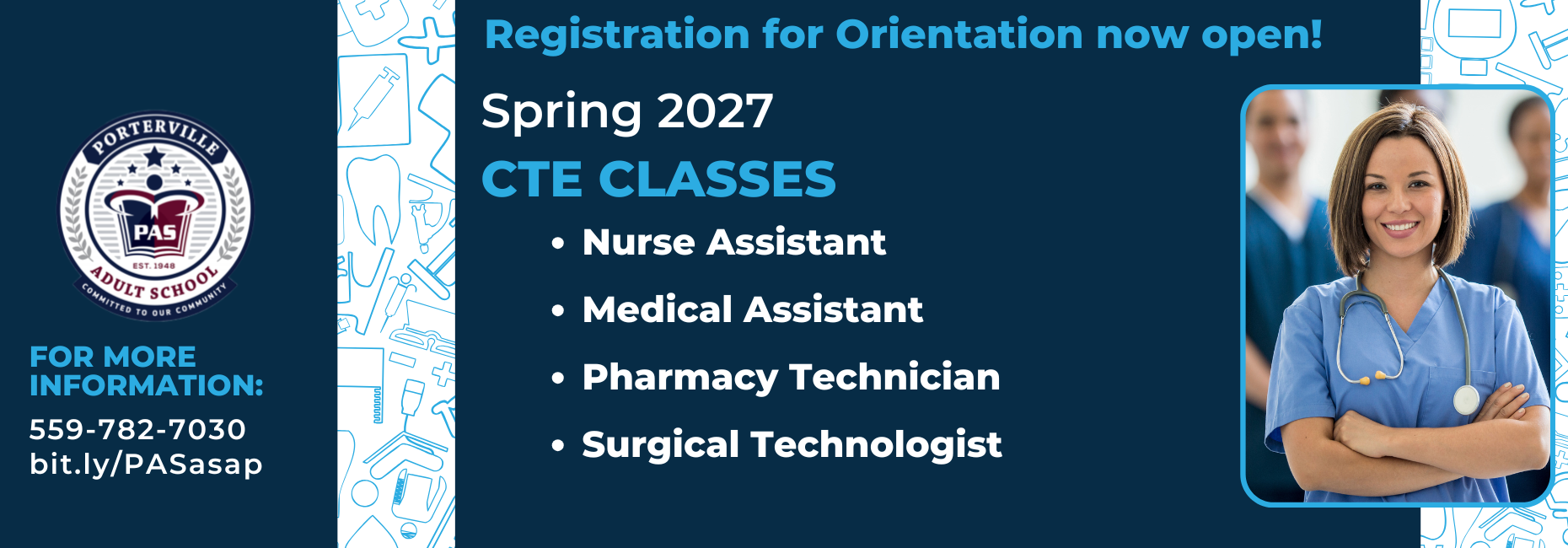 PORTERVILLE
PAS
EST. 1948
ADULT SCHOOL
COMMITTED TO OUR COMMUNITY

FOR MORE INFORMATION:
559-782-7030
bit.ly/PASasap

Registration for Orientation now open!

Spring 2027

CTE CLASSES

• Nurse Assistant
• Medical Assistant
• Pharmacy Technician
• Surgical Technologist